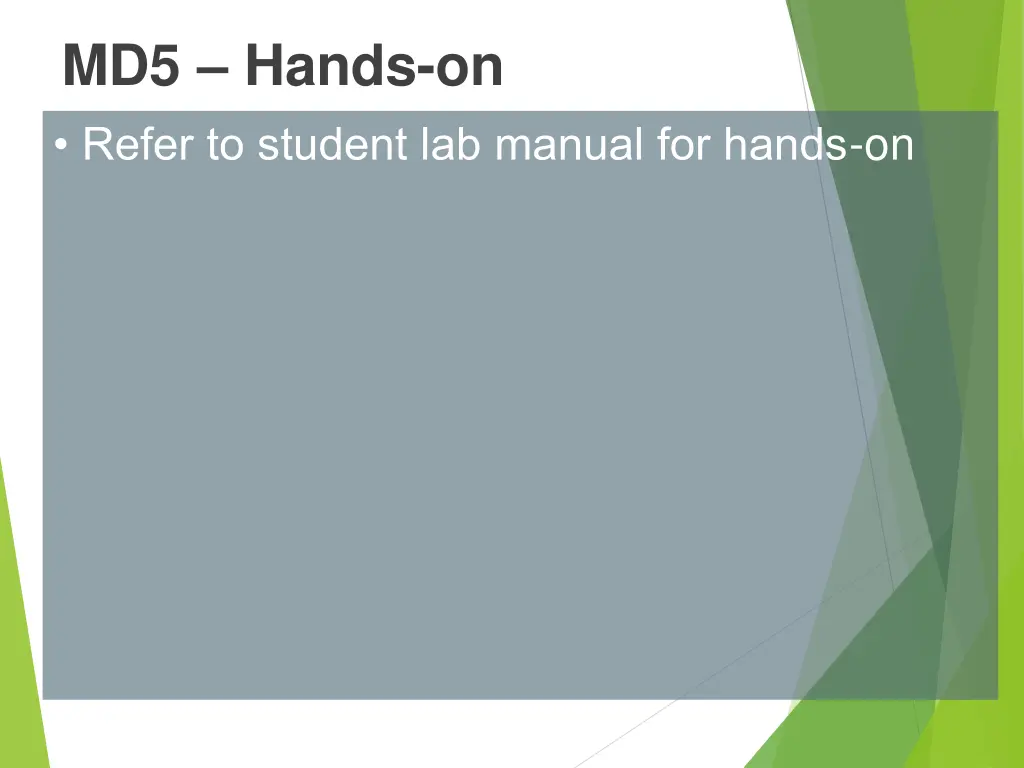 MD5 – Hands-on

• Refer to student lab manual for hands-on